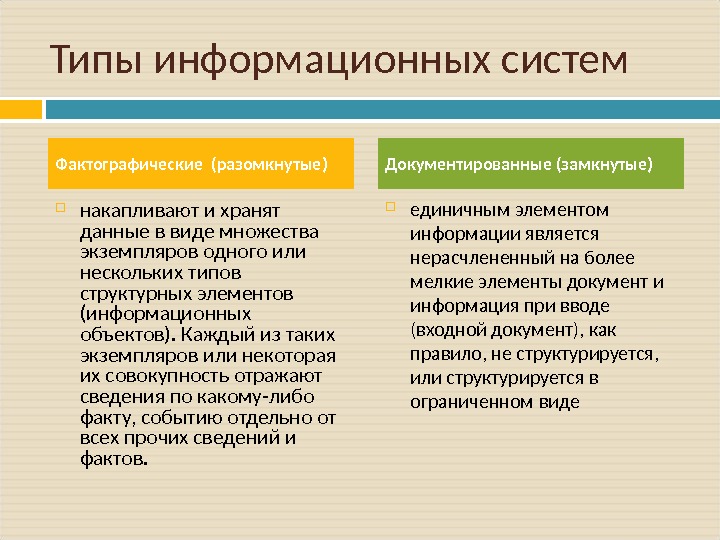 Типы информационных систем

Фактографические (разомкнутые)

накапливают и хранят данные в виде множества экземпляров одного или нескольких типов структурных элементов (информационных объектов). Каждый из таких экземпляров или некоторая их совокупность отражают сведения по какому-либо факту, событию отдельно от всех прочих сведений и фактов.

Документированные (замкнутые)

единичным элементом информации является нерасчлененный на более мелкие элементы документ и информация при вводе (входной документ), как правило, не структурируется, или структурируется в ограниченном виде